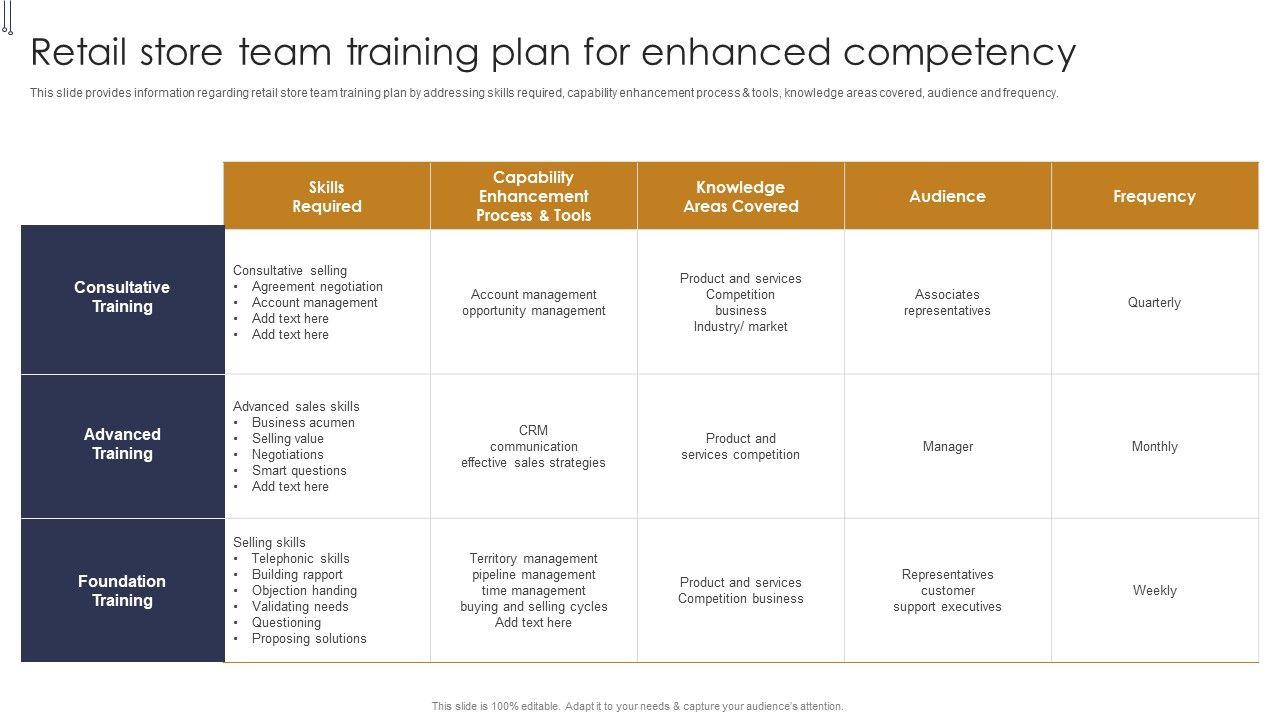 Retail store team training plan for enhanced competency

This slide provides information regarding retail store team training plan by addressing skills required, capability enhancement process & tools, knowledge areas covered, audience and frequency.

| | Skills Required | Capability Enhancement Process & Tools | Knowledge Areas Covered | Audience | Frequency |
|---|---|---|---|---|---|
| Consultative Training | Consultative selling • Agreement negotiation • Account management • Add text here • Add text here | Account management opportunity management | Product and services Competition business Industry/ market | Associates representatives | Quarterly |
| Advanced Training | Advanced sales skills • Business acumen • Selling value • Negotiations • Smart questions • Add text here | CRM communication effective sales strategies | Product and services competition | Manager | Monthly |
| Foundation Training | Selling skills • Telephonic skills • Building rapport • Objection handing • Validating needs • Questioning • Proposing solutions | Territory management pipeline management time management buying and selling cycles Add text here | Product and services Competition business | Representatives customer support executives | Weekly |

This slide is 100% editable. Adapt it to your needs & capture your audience's attention.